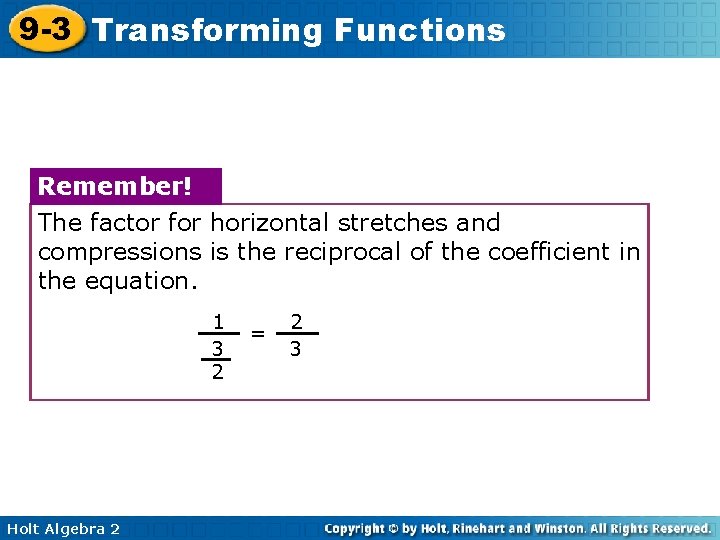 9-3 Transforming Functions

Remember!

The factor for horizontal stretches and compressions is the reciprocal of the coefficient in the equation.

$\frac{1}{\frac{3}{2}} = \frac{2}{3}$

Holt Algebra 2

Copyright © by Holt, Rinehart and Winston. All Rights Reserved.